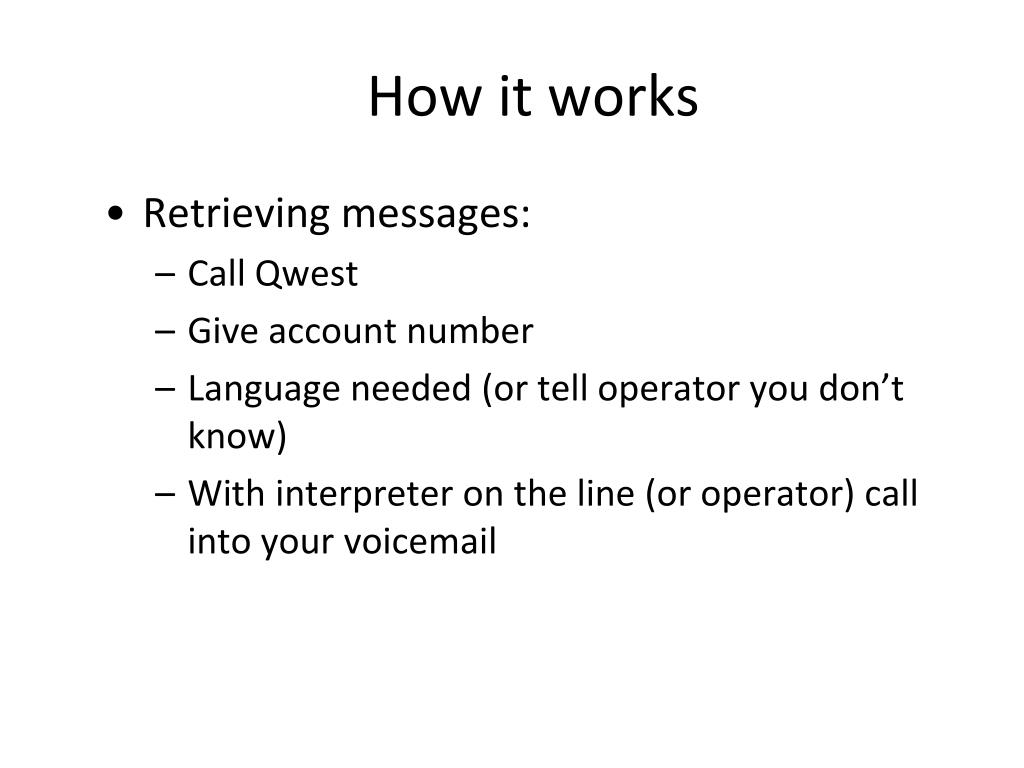 How it works

• Retrieving messages:
– Call Qwest
– Give account number
– Language needed (or tell operator you don’t know)
– With interpreter on the line (or operator) call into your voicemail